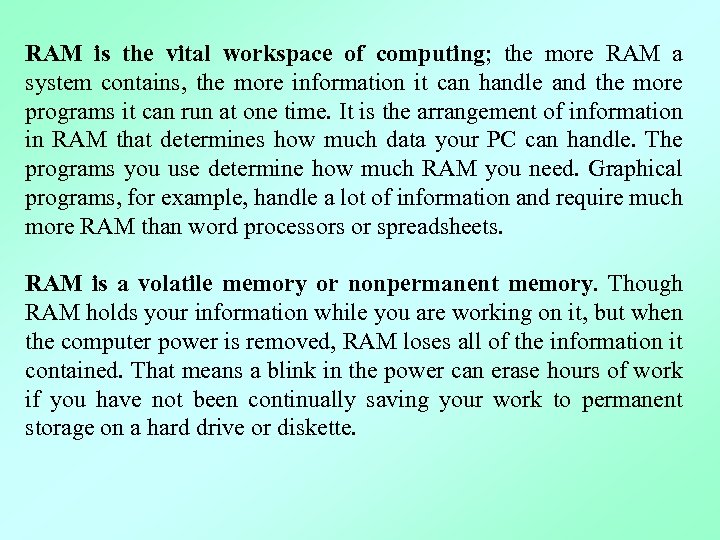 RAM is the vital workspace of computing; the more RAM a system contains, the more information it can handle and the more programs it can run at one time. It is the arrangement of information in RAM that determines how much data your PC can handle. The programs you use determine how much RAM you need. Graphical programs, for example, handle a lot of information and require much more RAM than word processors or spreadsheets.

RAM is a volatile memory or nonpermanent memory. Though RAM holds your information while you are working on it, but when the computer power is removed, RAM loses all of the information it contained. That means a blink in the power can erase hours of work if you have not been continually saving your work to permanent storage on a hard drive or diskette.